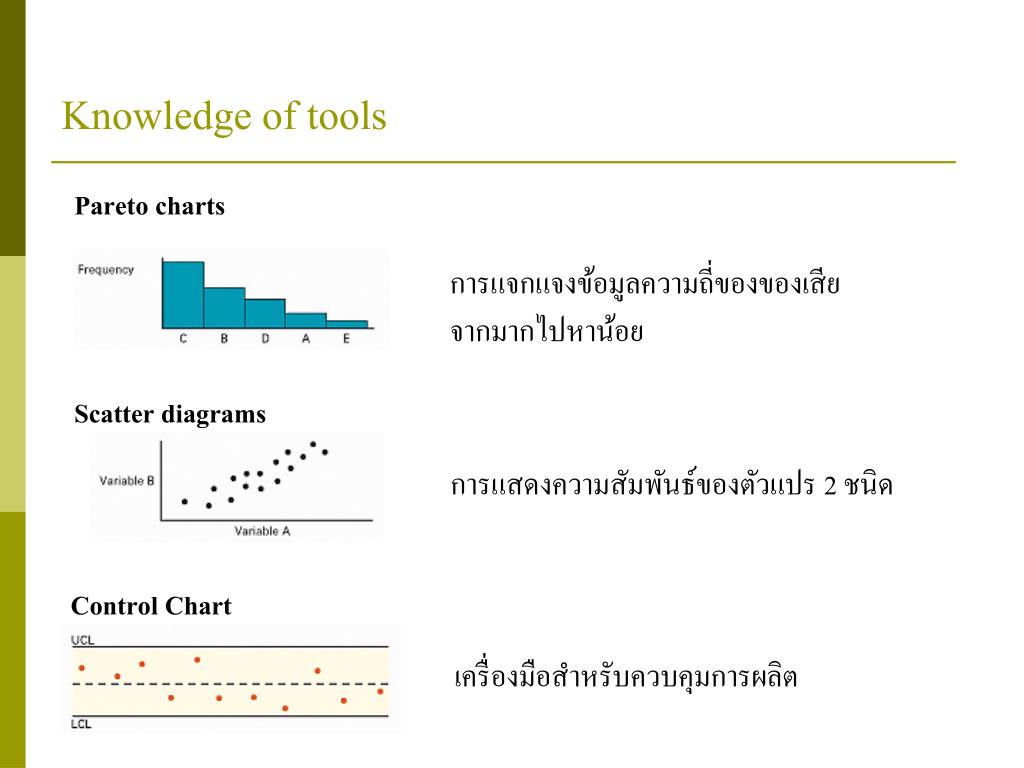 Knowledge of tools

Pareto charts

Frequency

C B D A E

การแจกแจงข้อมูลความถี่ของของเสีย จากมากไปหาน้อย

Scatter diagrams

Variable B

Variable A

การแสดงความสัมพันธ์ของตัวแปร 2 ชนิด

Control Chart

UCL

LCL

เครื่องมือสำหรับควบคุมการผลิต